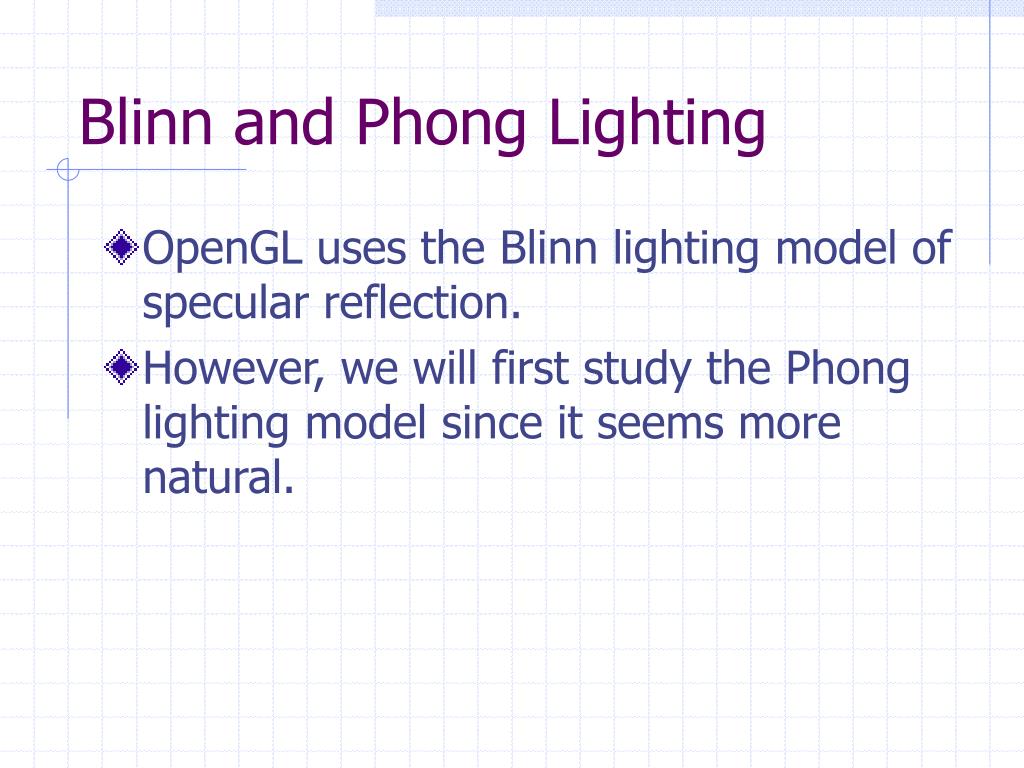 Blinn and Phong Lighting

OpenGL uses the Blinn lighting model of specular reflection.

However, we will first study the Phong lighting model since it seems more natural.